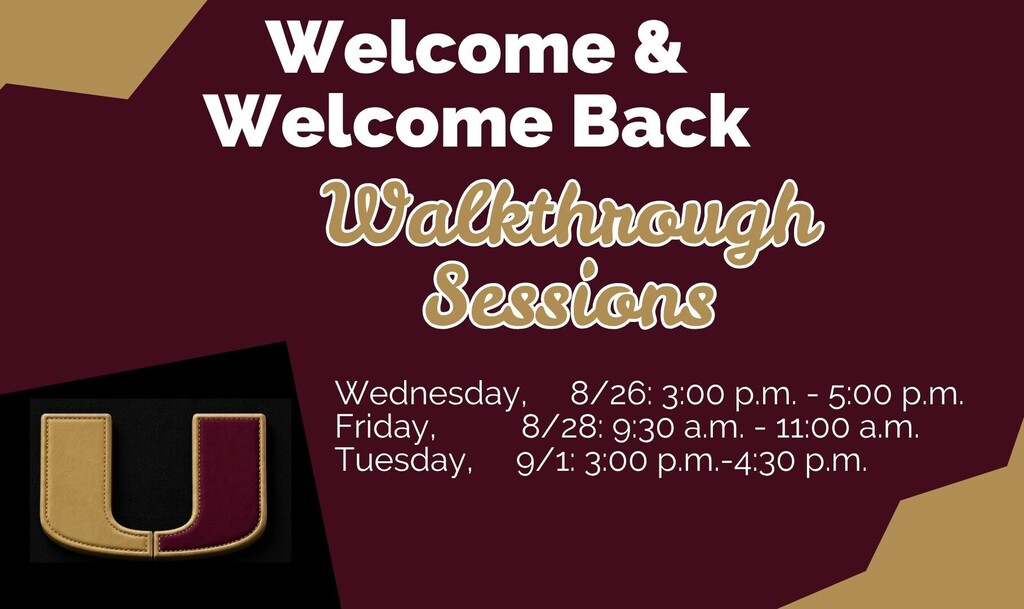 Welcome &
Welcome Back

Walkthrough Sessions

Wednesday, 8/26: 3:00 p.m. - 5:00 p.m.
Friday, 8/28: 9:30 a.m. - 11:00 a.m.
Tuesday, 9/1: 3:00 p.m.-4:30 p.m.

U